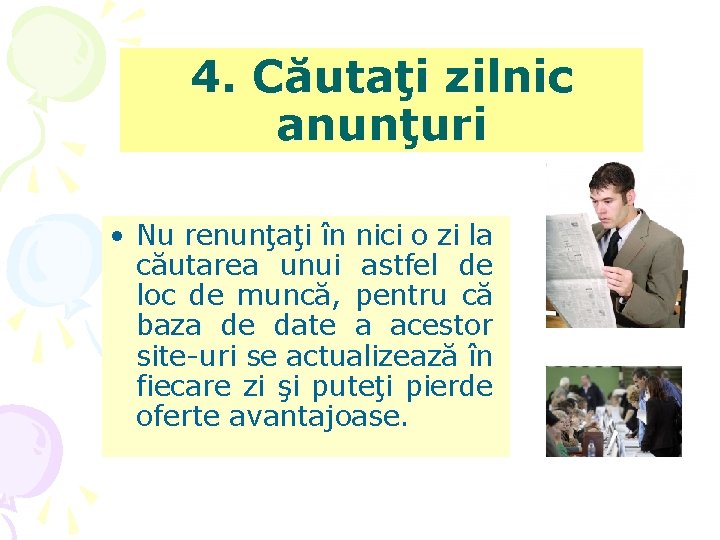 4. Căutaţi zilnic anunţuri

• Nu renunţaţi în nici o zi la căutarea unui astfel de loc de muncă, pentru că baza de date a acestor site-uri se actualizează în fiecare zi şi puteţi pierde oferte avantajoase.